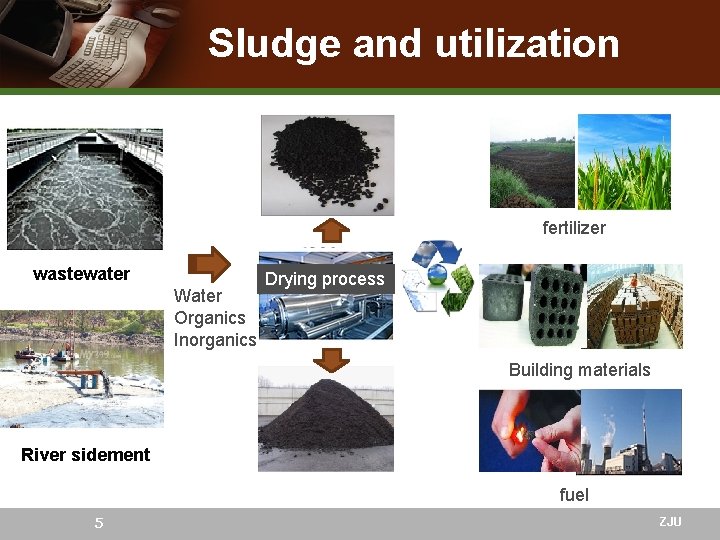 Sludge and utilization

wastewater

River sidement

Water
Organics
Inorganics

Drying process

fertilizer

Building materials

fuel

5

ZJU